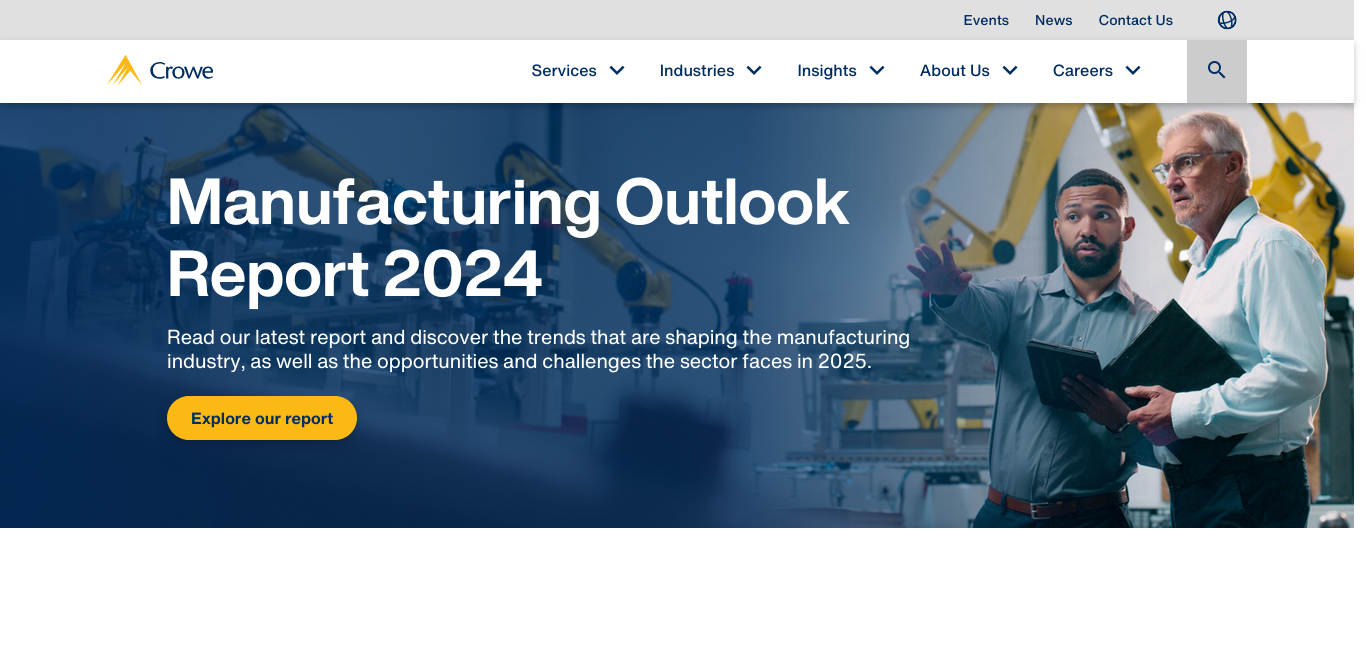 Events News Contact Us

Crowe

Services Industries Insights About Us Careers

Manufacturing Outlook Report 2024

Read our latest report and discover the trends that are shaping the manufacturing industry, as well as the opportunities and challenges the sector faces in 2025.

Explore our report